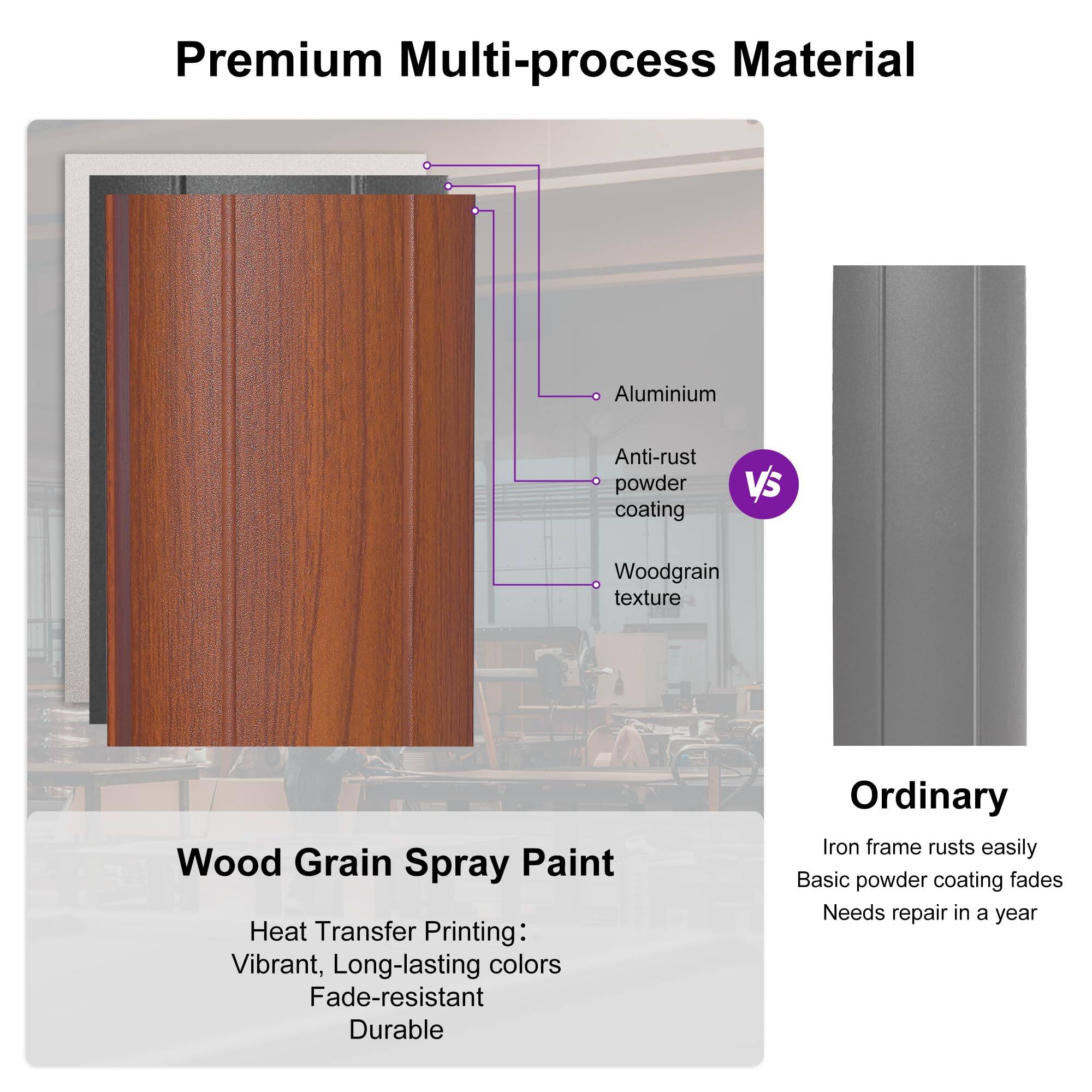 Premium Multi-process Material

Aluminium

Anti-rust powder coating

Woodgrain texture

VS

Wood Grain Spray Paint

Heat Transfer Printing：
Vibrant, Long-lasting colors
Fade-resistant
Durable

Ordinary

Iron frame rusts easily
Basic powder coating fades
Needs repair in a year